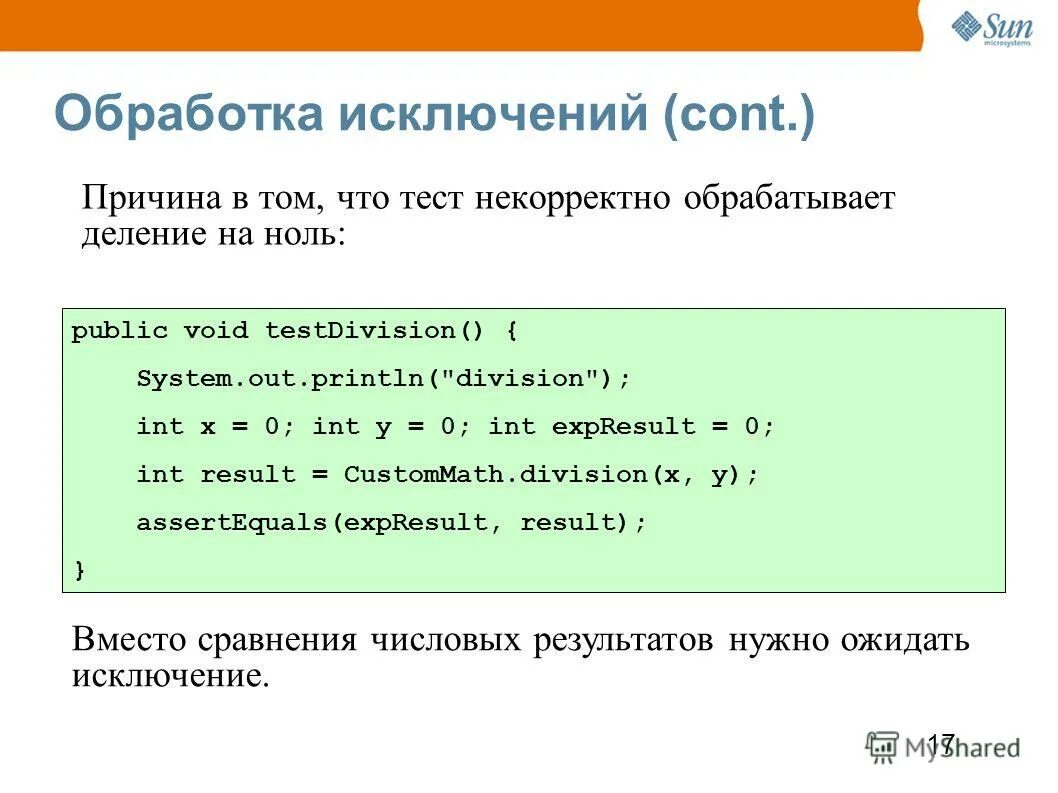 Sun microsystems

Обработка исключений (cont.)

Причина в том, что тест некорректно обрабатывает деление на ноль:

public void testDivision() {
    System.out.println("division");
    int x = 0; int y = 0; int expResult = 0;
    int result = CustomMath.division(x, y);
    assertEquals(expResult, result);
}

Вместо сравнения числовых результатов нужно ожидать исключение.

17

MyShared